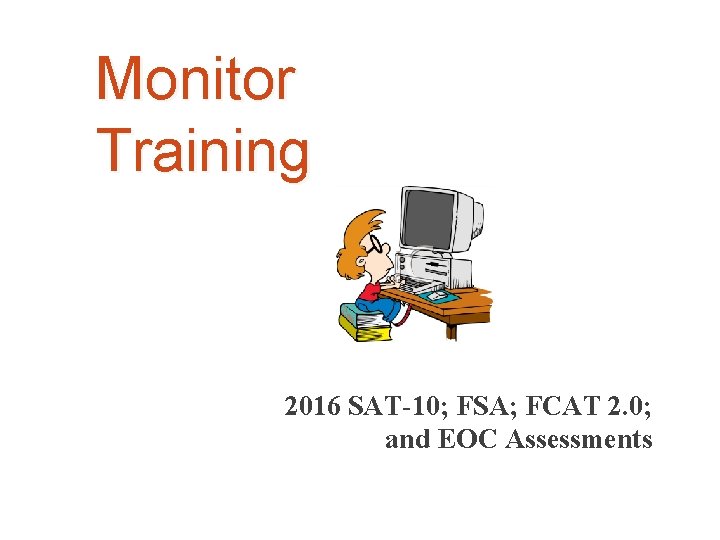 Monitor Training

2016 SAT-10; FSA; FCAT 2.0; and EOC Assessments